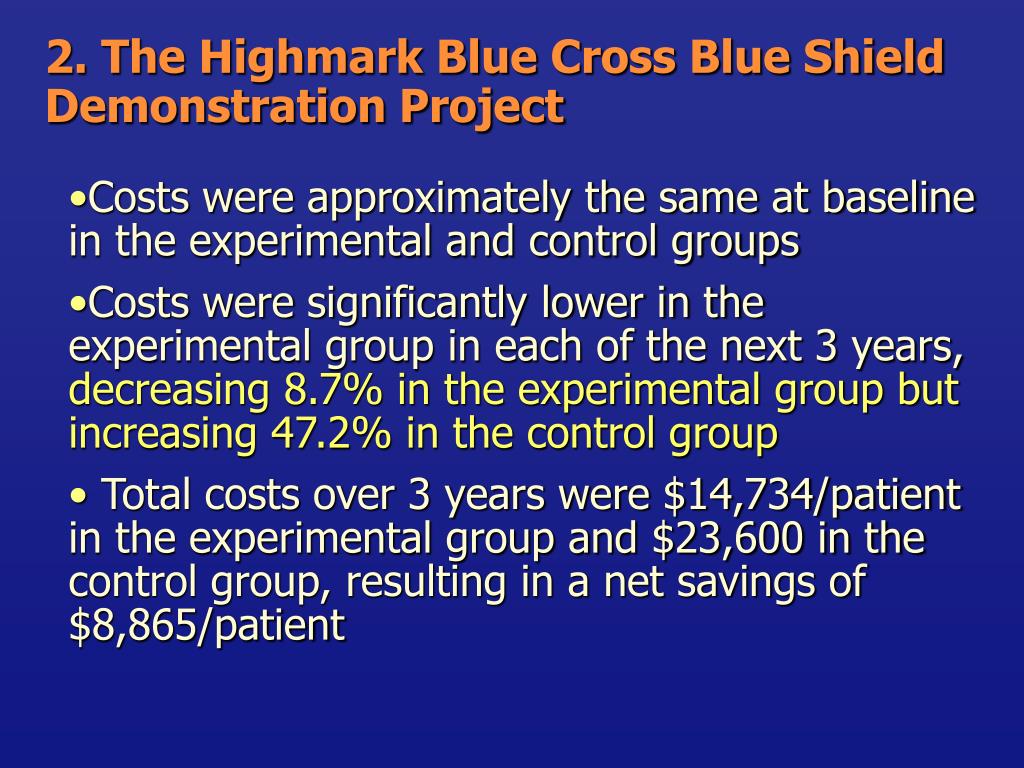 2. The Highmark Blue Cross Blue Shield Demonstration Project

•Costs were approximately the same at baseline in the experimental and control groups

•Costs were significantly lower in the experimental group in each of the next 3 years, decreasing 8.7% in the experimental group but increasing 47.2% in the control group

• Total costs over 3 years were \$14,734/patient in the experimental group and \$23,600 in the control group, resulting in a net savings of \$8,865/patient